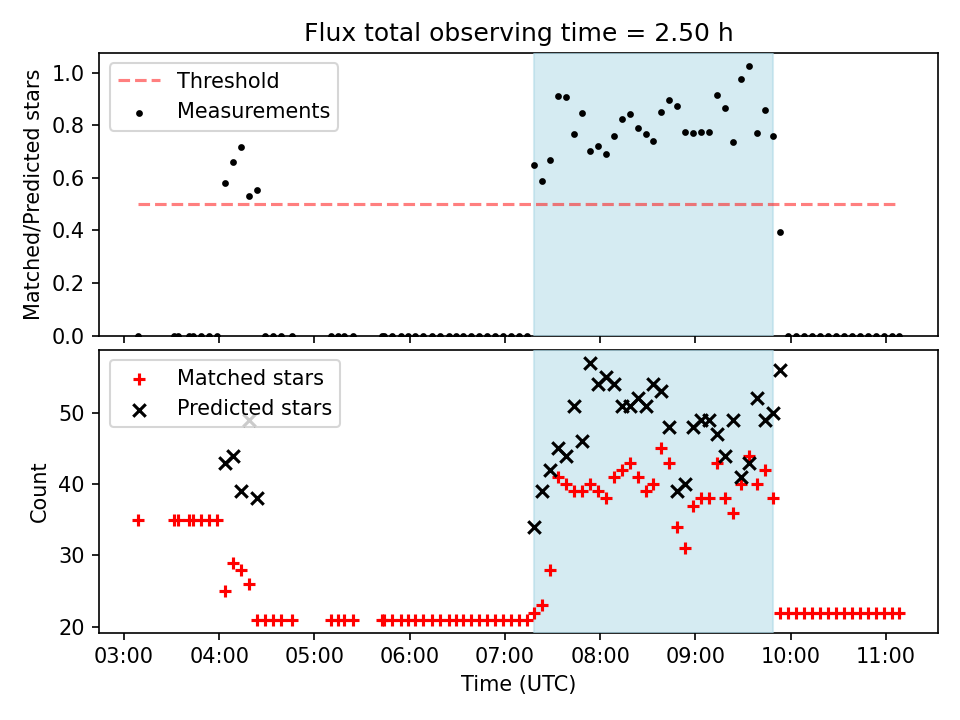 Flux total observing time = 2.50 h

Threshold
Measurements

Matched/Predicted stars

1.0
0.8
0.6
0.4
0.2
0.0

Matched stars
Predicted stars

Count

50
40
30
20

03:00 04:00 05:00 06:00 07:00 08:00 09:00 10:00 11:00

Time (UTC)